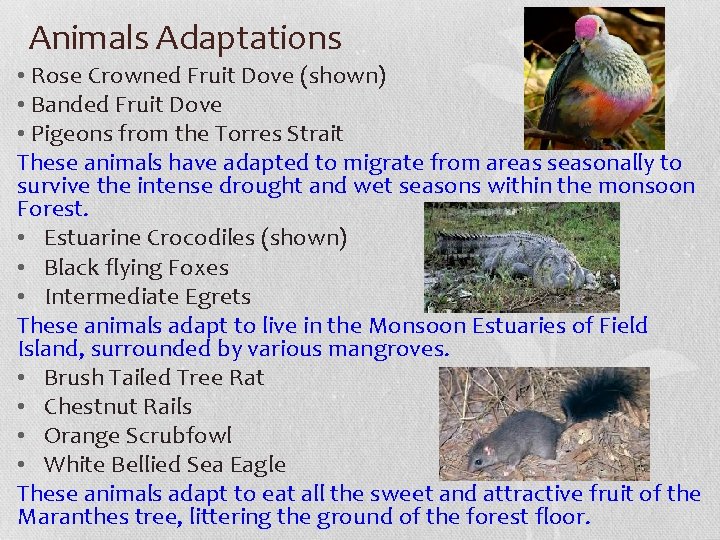 Animals Adaptations

• Rose Crowned Fruit Dove (shown)
• Banded Fruit Dove
• Pigeons from the Torres Strait

These animals have adapted to migrate from areas seasonally to survive the intense drought and wet seasons within the monsoon Forest.

• Estuarine Crocodiles (shown)
• Black flying Foxes
• Intermediate Egrets

These animals adapt to live in the Monsoon Estuaries of Field Island, surrounded by various mangroves.

• Brush Tailed Tree Rat
• Chestnut Rails
• Orange Scrubfowl
• White Bellied Sea Eagle

These animals adapt to eat all the sweet and attractive fruit of the Maranthes tree, littering the ground of the forest floor.